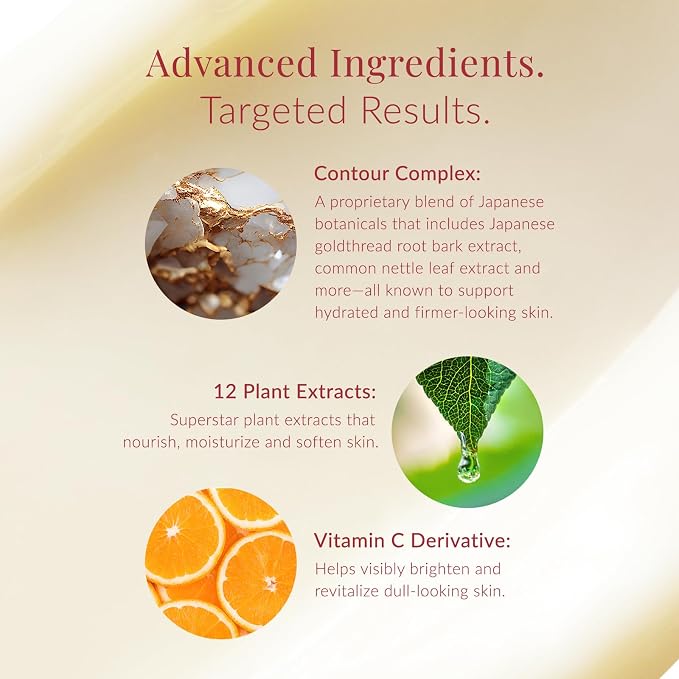 Advanced Ingredients.
Targeted Results.

Contour Complex:
A proprietary blend of Japanese botanicals that includes Japanese goldthread root bark extract, common nettle leaf extract and more—all known to support hydrated and firmer-looking skin.

12 Plant Extracts:
Superstar plant extracts that nourish, moisturize and soften skin.

Vitamin C Derivative:
Helps visibly brighten and revitalize dull-looking skin.